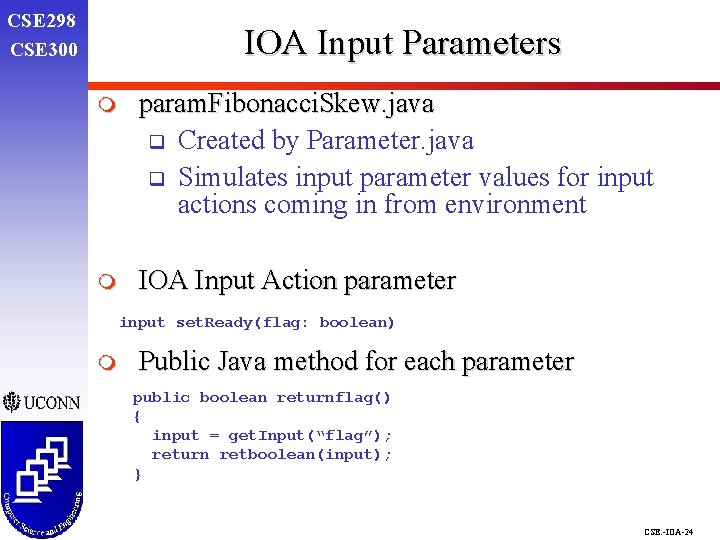 CSE298
CSE300

IOA Input Parameters

paramFibonacciSkew.java

Created by Parameter.java

Simulates input parameter values for input actions coming in from environment

IOA Input Action parameter

input setReady(flag: boolean)

Public Java method for each parameter

public boolean returnflag()
{
input = getInput("flag");
return retboolean(input);
}

UCONN

Computer Science and Engineering

CSE-IOA-24